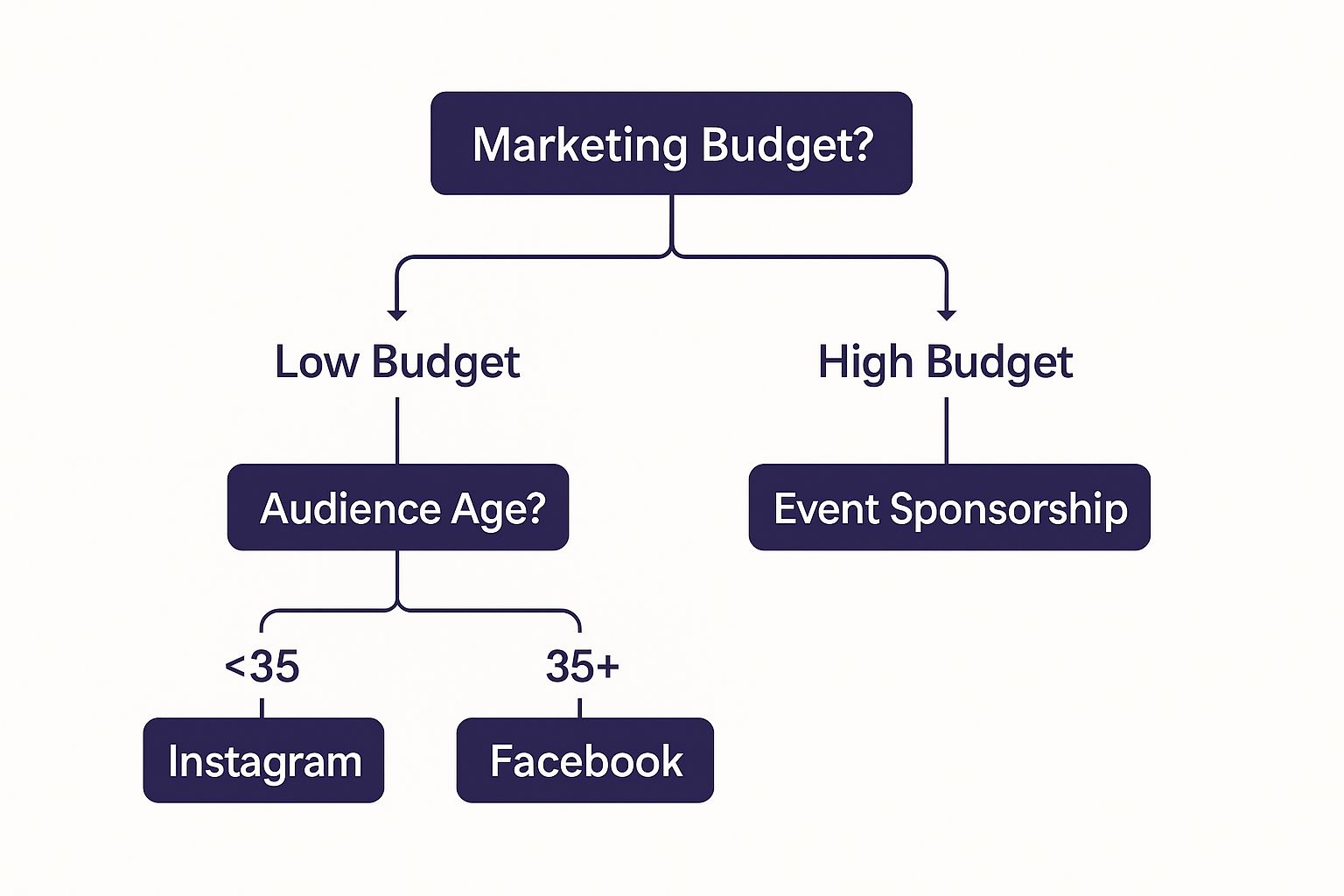 Marketing Budget?

Low Budget

High Budget

Audience Age?

Event Sponsorship

<35

35+

Instagram

Facebook